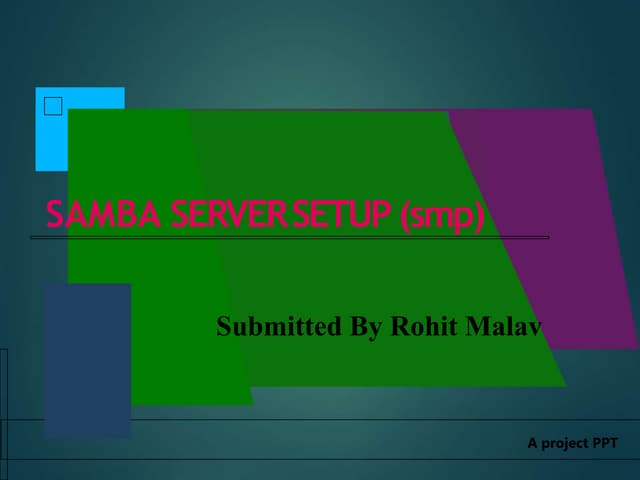 SAMBA SERVER SETUP (smp)

Submitted By Rohit Malav

A project PPT